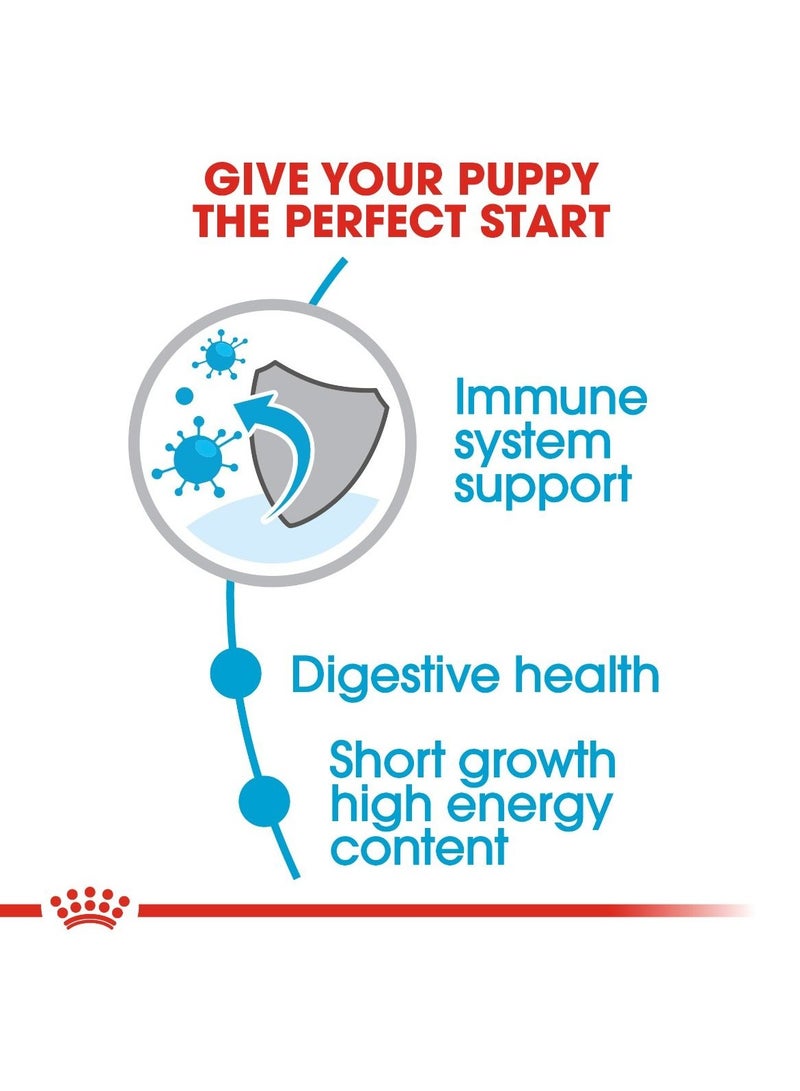 GIVE YOUR PUPPY THE PERFECT START

Immune system support

Digestive health

Short growth high energy content